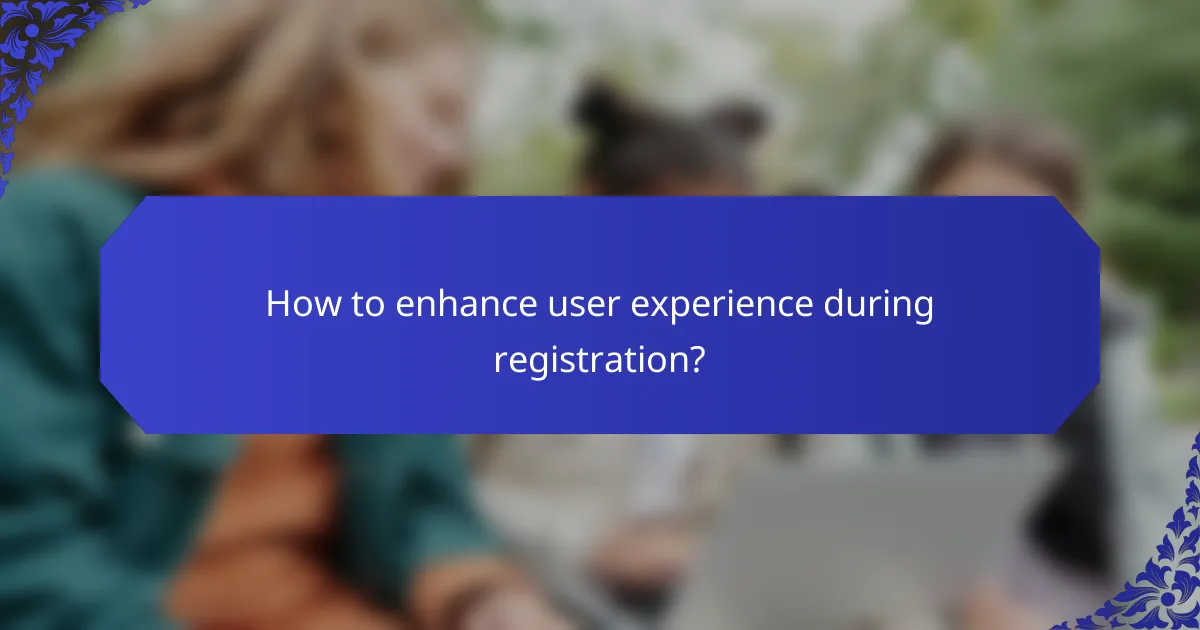 How to enhance user experience during registration?